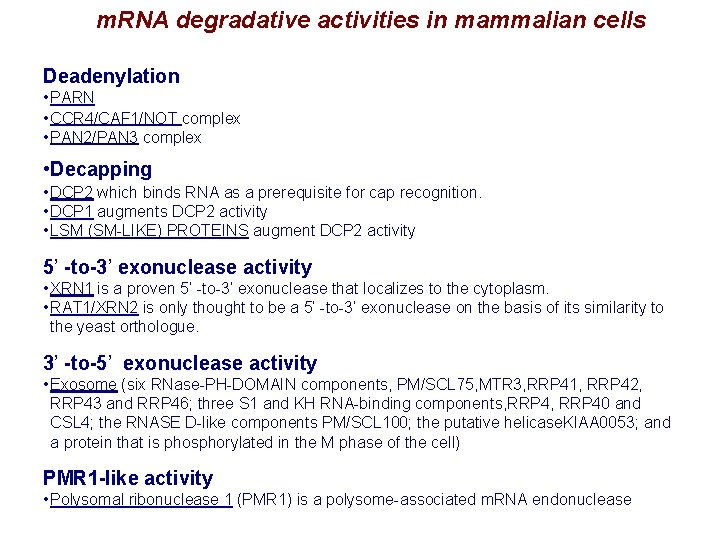 mRNA degradative activities in mammalian cells

Deadenylation
•PARN
•CCR4/CAF1/NOT complex
•PAN2/PAN3 complex

•Decapping
•DCP2 which binds RNA as a prerequisite for cap recognition.
•DCP1 augments DCP2 activity
•LSM (SM-LIKE) PROTEINS augment DCP2 activity

5' -to-3' exonuclease activity
•XRN1 is a proven 5' -to-3' exonuclease that localizes to the cytoplasm.
•RAT1/XRN2 is only thought to be a 5' -to-3' exonuclease on the basis of its similarity to the yeast orthologue.

3' -to-5' exonuclease activity
•Exosome (six RNase-PH-DOMAIN components, PM/SCL75,MTR3,RRP41, RRP42, RRP43 and RRP46; three S1 and KH RNA-binding components,RRP4, RRP40 and CSL4; the RNASE D-like components PM/SCL100; the putative helicaseKIAA0053; and a protein that is phosphorylated in the M phase of the cell)

PMR1-like activity
•Polysomal ribonuclease 1 (PMR1) is a polysome-associated mRNA endonuclease